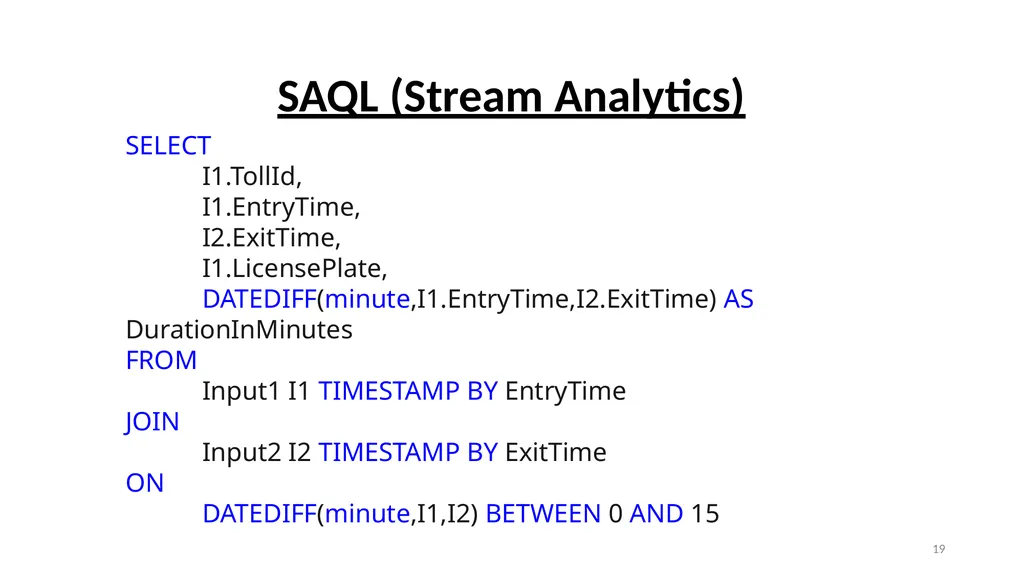 SAQL (Stream Analytics)

SELECT
I1.TollId,
I1.EntryTime,
I2.ExitTime,
I1.LicensePlate,
DATEDIFF(minute,I1.EntryTime,I2.ExitTime) AS DurationInMinutes
FROM
Input1 I1 TIMESTAMP BY EntryTime
JOIN
Input2 I2 TIMESTAMP BY ExitTime
ON
DATEDIFF(minute,I1,I2) BETWEEN 0 AND 15

19